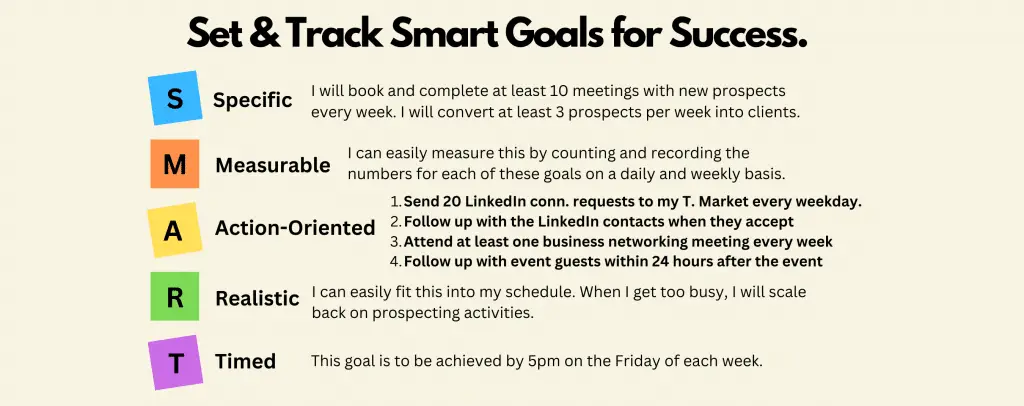 Set & Track Smart Goals for Success.

S Specific I will book and complete at least 10 meetings with new prospects every week. I will convert at least 3 prospects per week into clients.

M Measurable I can easily measure this by counting and recording the numbers for each of these goals on a daily and weekly basis.

A Action-Oriented
1. Send 20 LinkedIn conn. requests to my T. Market every weekday.
2. Follow up with the LinkedIn contacts when they accept
3. Attend at least one business networking meeting every week
4. Follow up with event guests within 24 hours after the event

R Realistic I can easily fit this into my schedule. When I get too busy, I will scale back on prospecting activities.

T Timed This goal is to be achieved by 5pm on the Friday of each week.